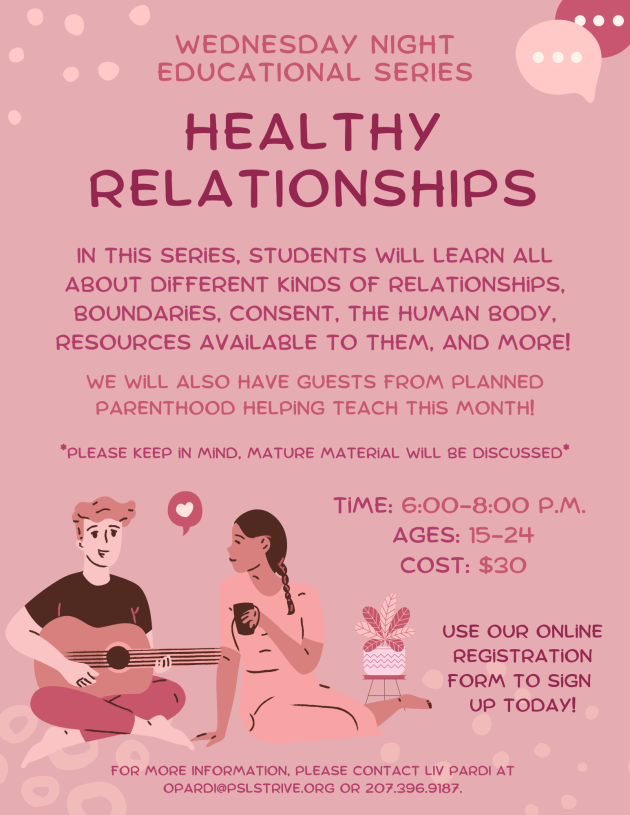 WEDNESDAY NIGHT EDUCATIONAL SERIES

HEALTHY RELATIONSHIPS

IN THIS SERIES, STUDENTS WILL LEARN ALL ABOUT DIFFERENT KINDS OF RELATIONSHIPS, BOUNDARIES, CONSENT, THE HUMAN BODY, RESOURCES AVAILABLE TO THEM, AND MORE!

WE WILL ALSO HAVE GUESTS FROM PLANNED PARENTHOOD HELPING TEACH THIS MONTH!

*PLEASE KEEP IN MIND, MATURE MATERIAL WILL BE DISCUSSED*

TIME: 6:00-8:00 P.M.
AGES: 15-24
COST: $30

USE OUR ONLINE REGISTRATION FORM TO SIGN UP TODAY!

FOR MORE INFORMATION, PLEASE CONTACT LIV PARDI AT OPARDI@PSLSTRIVE.ORG OR 207.396.9187.